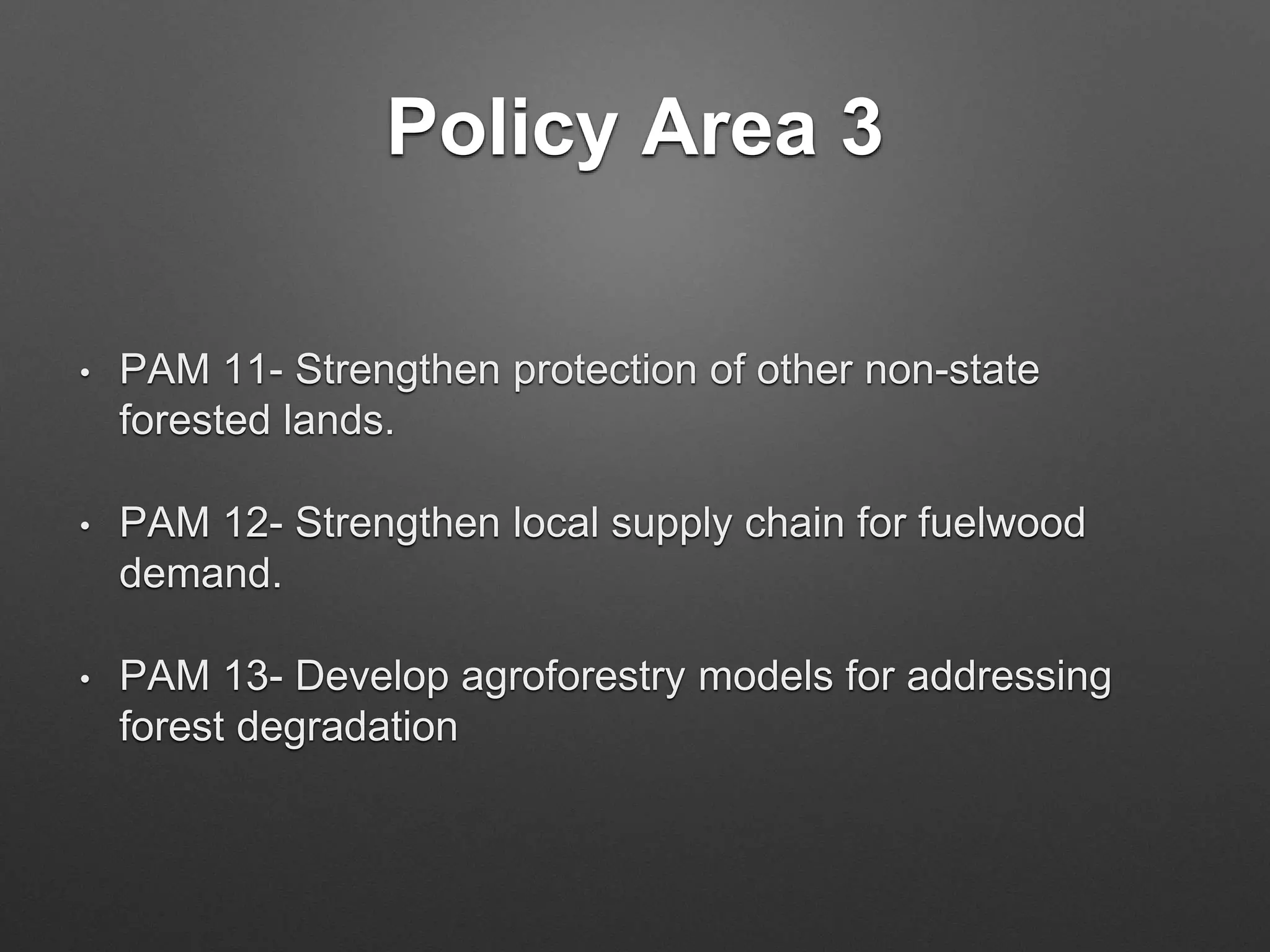 Policy Area 3

• PAM 11- Strengthen protection of other non-state forested lands.

• PAM 12- Strengthen local supply chain for fuelwood demand.

• PAM 13- Develop agroforestry models for addressing forest degradation